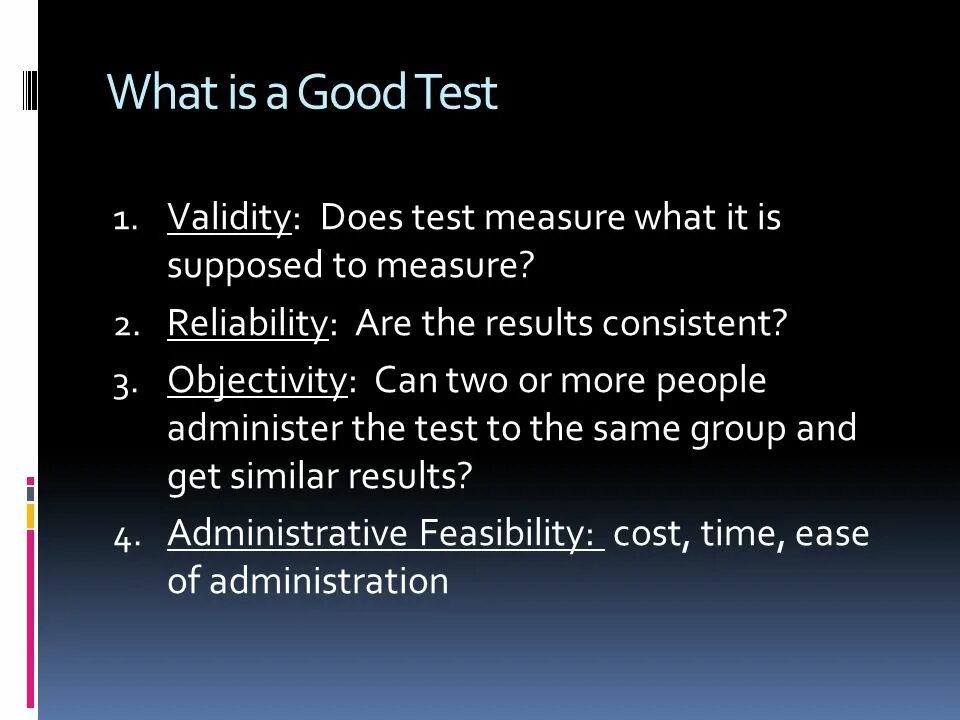 What is a Good Test

1. Validity: Does test measure what it is supposed to measure?
2. Reliability: Are the results consistent?
3. Objectivity: Can two or more people administer the test to the same group and get similar results?
4. Administrative Feasibility: cost, time, ease of administration